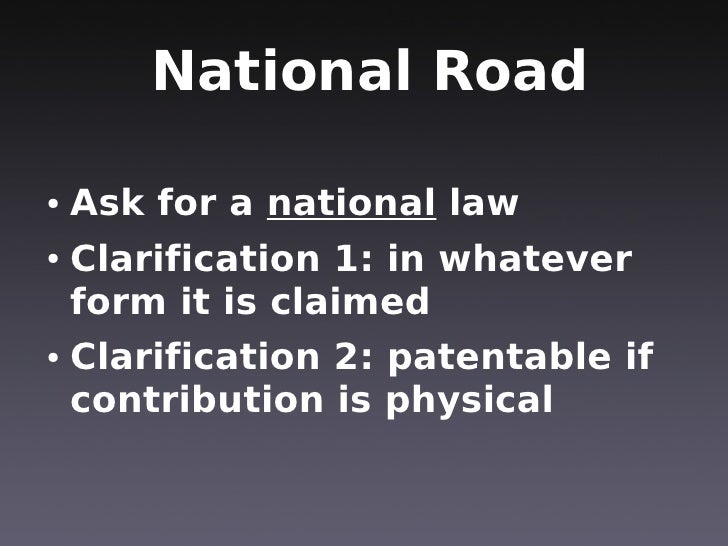 National Road

• Ask for a national law
• Clarification 1: in whatever form it is claimed
• Clarification 2: patentable if contribution is physical